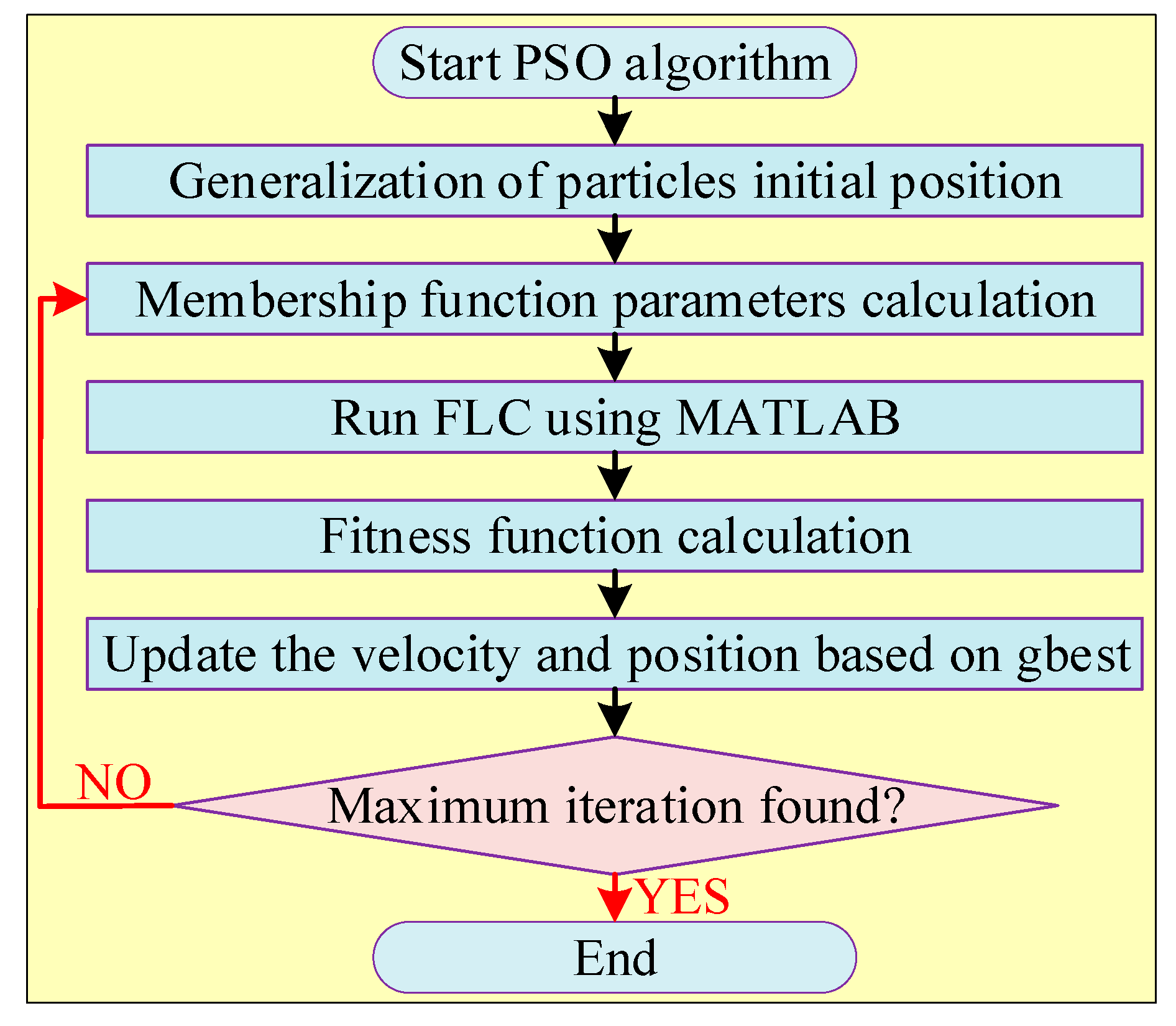 Start PSO algorithm

Generalization of particles initial position

Membership function parameters calculation

Run FLC using MATLAB

Fitness function calculation

Update the velocity and position based on gbest

NO

Maximum iteration found?

YES

End